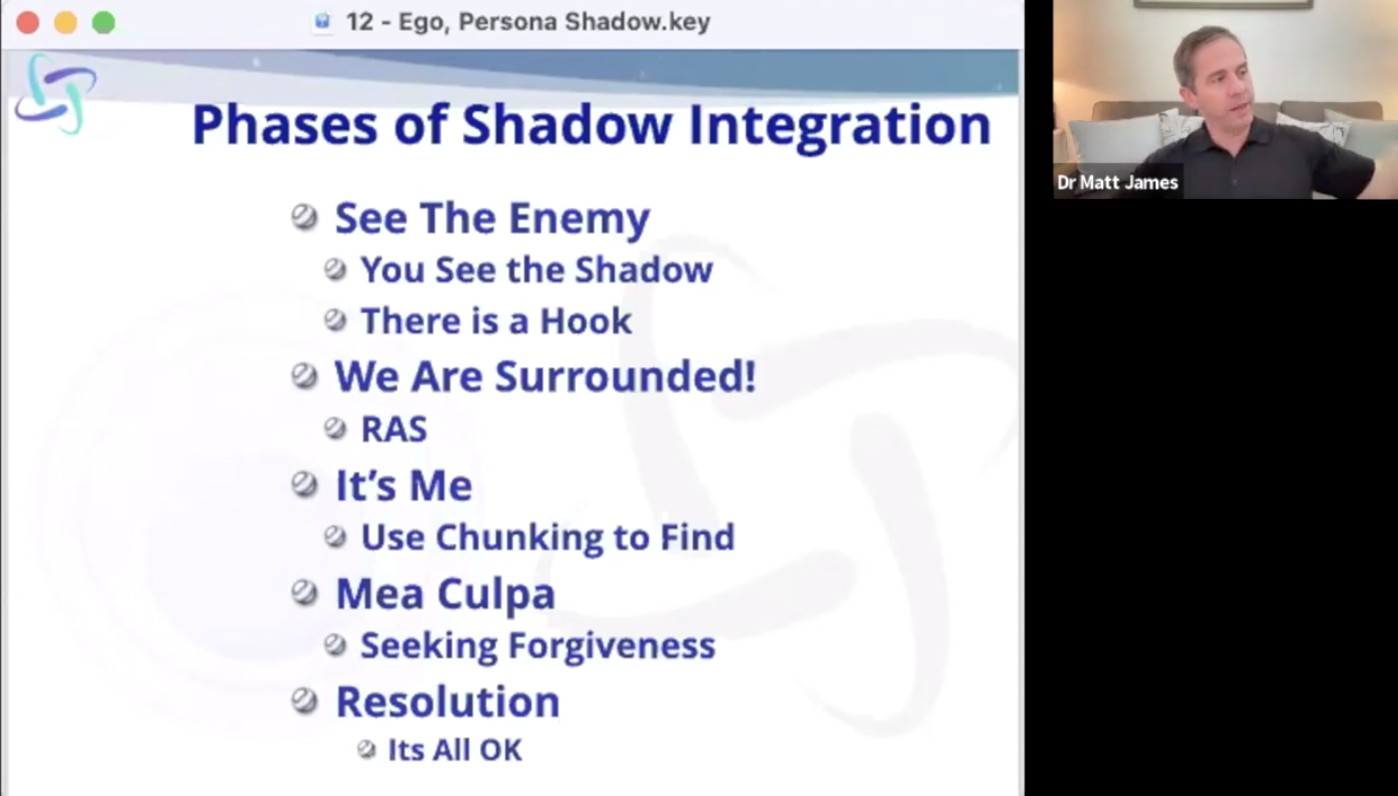 12 - Ego, Persona Shadow.key

Phases of Shadow Integration

See The Enemy
You See the Shadow
There is a Hook
We Are Surrounded!
RAS
It's Me
Use Chunking to Find
Mea Culpa
Seeking Forgiveness
Resolution
Its All OK

Dr Matt James